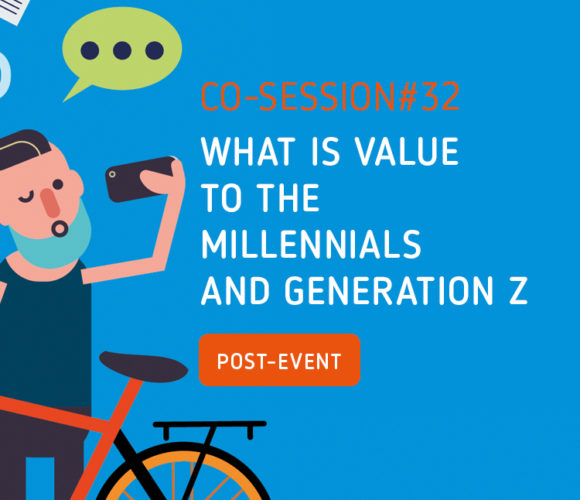 CO-SESSION#32

WHAT IS VALUE TO THE MILLENNIALS AND GENERATION Z

POST-EVENT